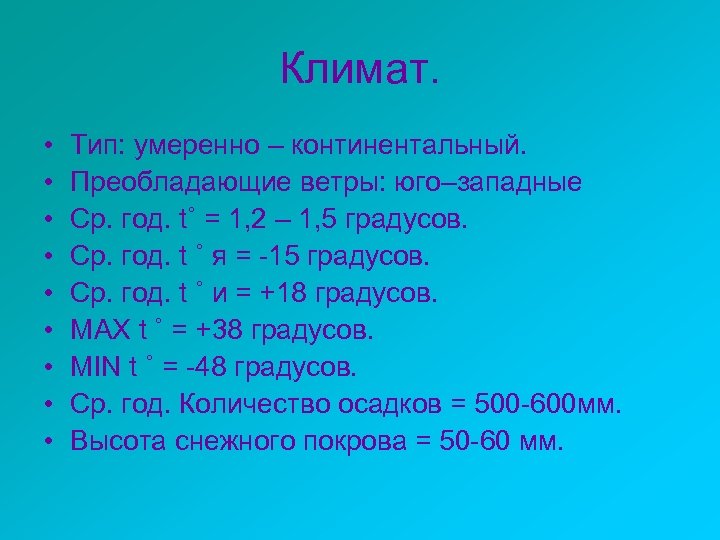 Климат.

• Тип: умеренно – континентальный.
• Преобладающие ветры: юго–западные
• Ср. год. t˚ = 1,2 – 1,5 градусов.
• Ср. год. t ˚ я = -15 градусов.
• Ср. год. t ˚ и = +18 градусов.
• MAX t ˚ = +38 градусов.
• MIN t ˚ = -48 градусов.
• Ср. год. Количество осадков = 500-600мм.
• Высота снежного покрова = 50-60 мм.